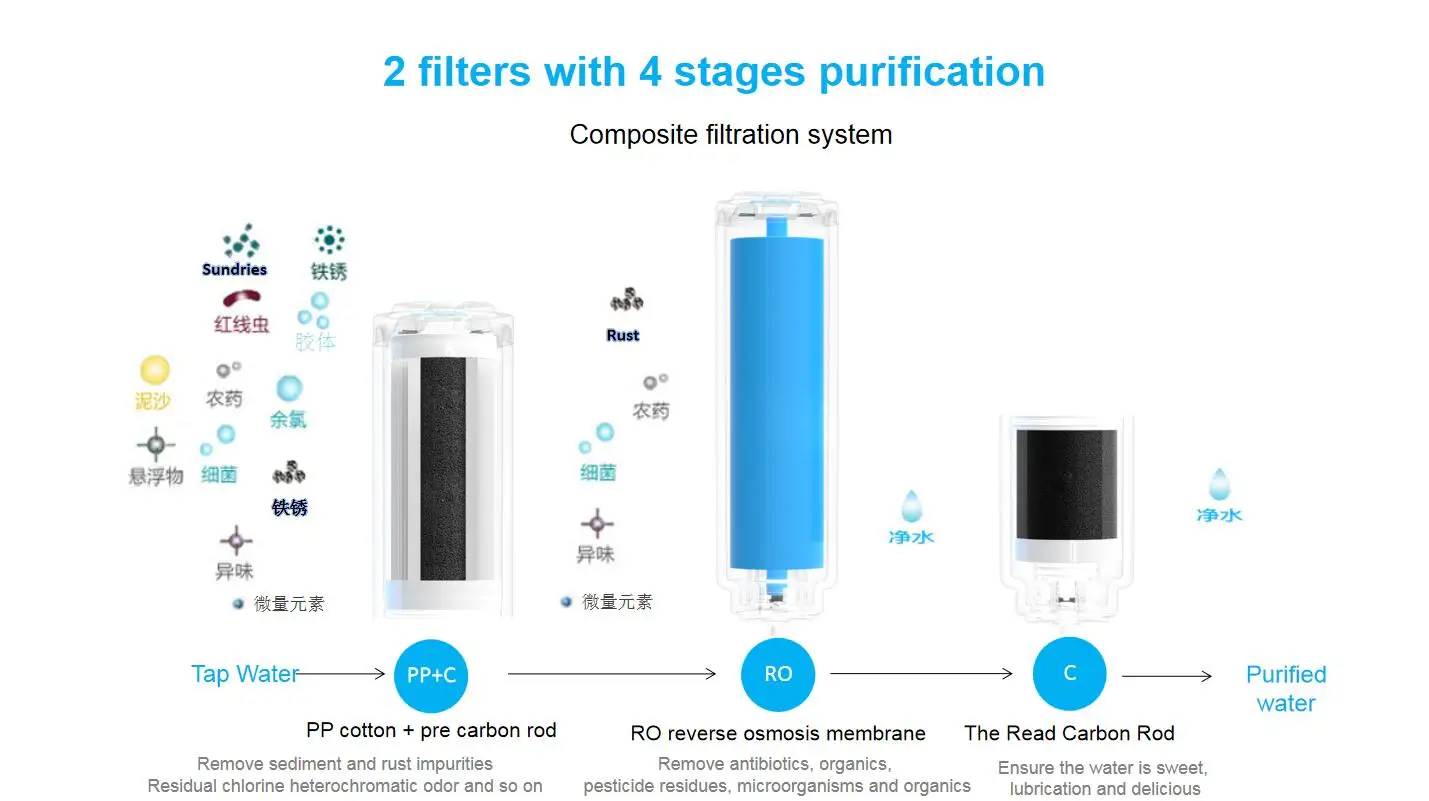 2 filters with 4 stages purification

Composite filtration system

Sundries
铁锈
红线虫
胶体
泥沙
农药
余氯
悬浮物
细菌
铁锈
异味
微量元素

Rust
农药
细菌
异味
微量元素

净水

净水

Tap Water
PP+C
RO
C
Purified water

PP cotton + pre carbon rod
Remove sediment and rust impurities
Residual chlorine heterochromatic odor and so on

RO reverse osmosis membrane
Remove antibiotics, organics, pesticide residues, microorganisms and organics

The Read Carbon Rod
Ensure the water is sweet, lubrication and delicious